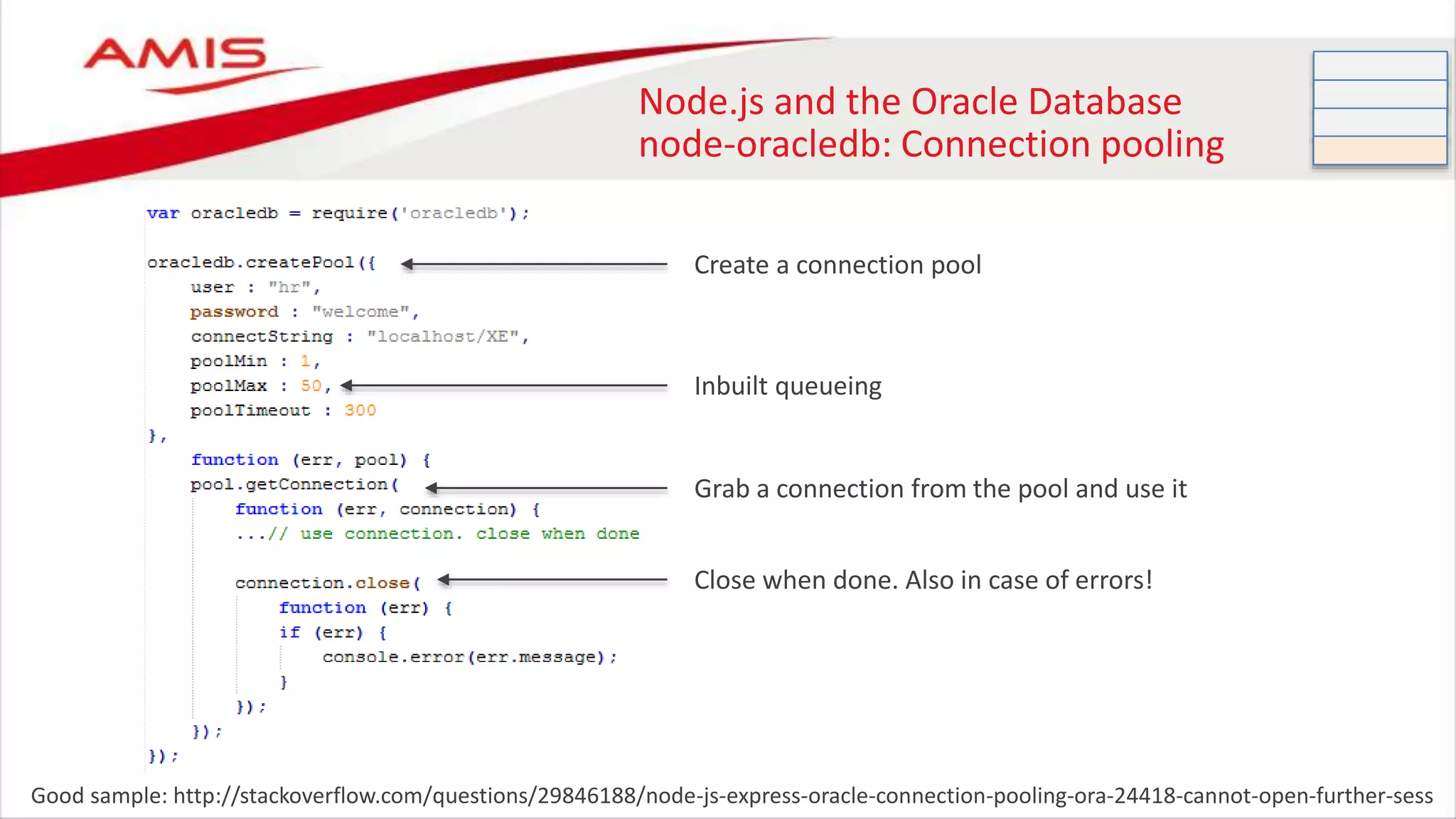 AMIS

Node.js and the Oracle Database
node-oracledb: Connection pooling

var oracledb = require('oracledb');

oracledb.createPool({
    user : "hr",
    password : "welcome",
    connectString : "localhost/XE",
    poolMin : 1,
    poolMax : 50,
    poolTimeout : 300
},
    function (err, pool) {
    pool.getConnection(
        function (err, connection) {
        ...// use connection. close when done

        connection.close(
            function (err) {
            if (err) {
                console.error(err.message);
            }
        });
    });
});

Create a connection pool

Inbuilt queueing

Grab a connection from the pool and use it

Close when done. Also in case of errors!

Good sample: http://stackoverflow.com/questions/29846188/node-js-express-oracle-connection-pooling-ora-24418-cannot-open-further-sess